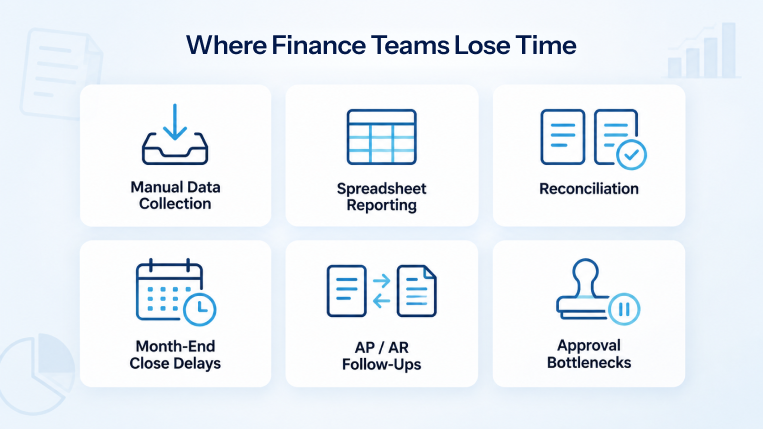 Where Finance Teams Lose Time

Manual Data Collection

Spreadsheet Reporting

Reconciliation

Month-End Close Delays

AP / AR Follow-Ups

Approval Bottlenecks